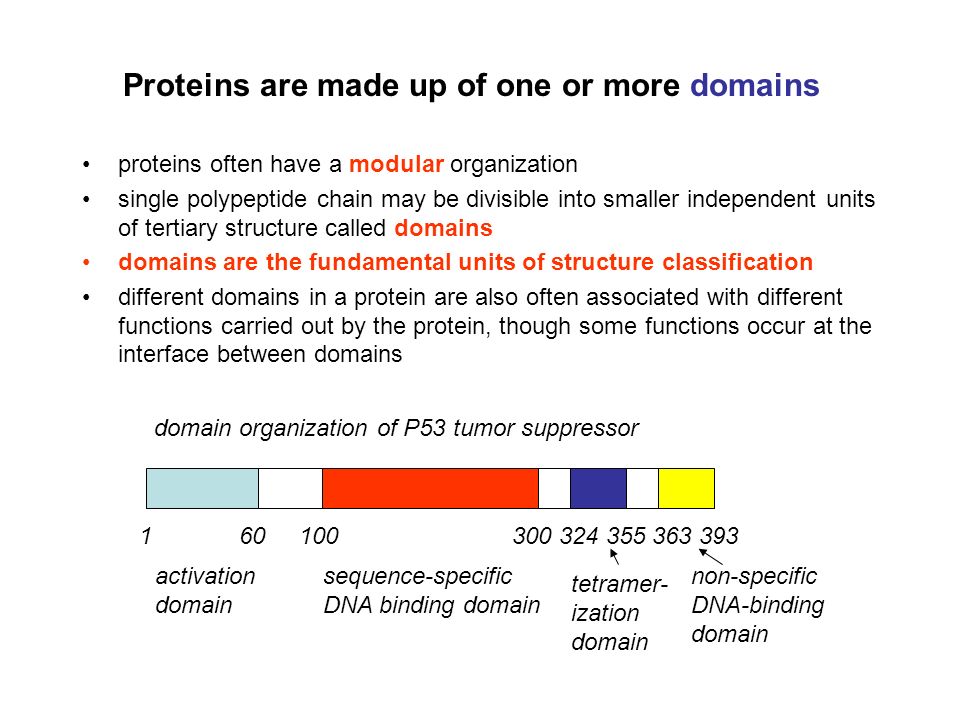 Proteins are made up of one or more domains

• proteins often have a modular organization
• single polypeptide chain may be divisible into smaller independent units of tertiary structure called domains
• domains are the fundamental units of structure classification
• different domains in a protein are also often associated with different functions carried out by the protein, though some functions occur at the interface between domains

domain organization of P53 tumor suppressor

1 60 100 300 324 355 363 393

activation domain

sequence-specific DNA binding domain

tetramerization domain

non-specific DNA-binding domain